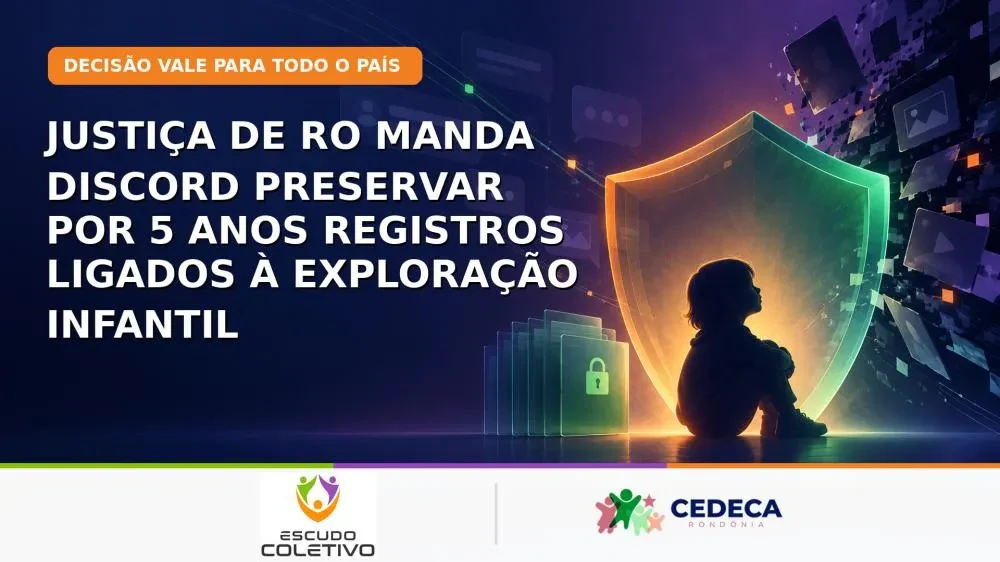 DECISÃO VALE PARA TODO O PAÍS

JUSTIÇA DE RO MANDA DISCORD PRESERVAR POR 5 ANOS REGISTROS LIGADOS À EXPLORAÇÃO INFANTIL

ESCUDO COLETIVO

CEDECA RONDÔNIA